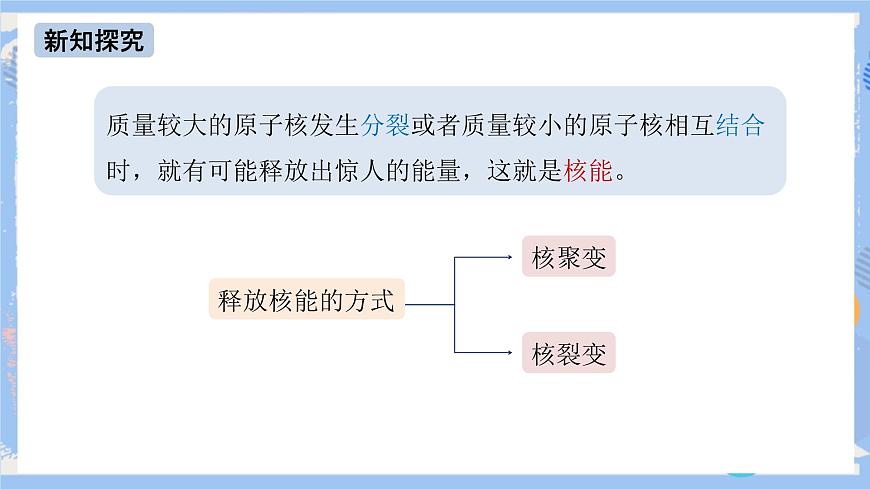 新知探究

质量较大的原子核发生分裂或者质量较小的原子核相互结合时，就有可能释放出惊人的能量，这就是核能。

释放核能的方式

核聚变

核裂变